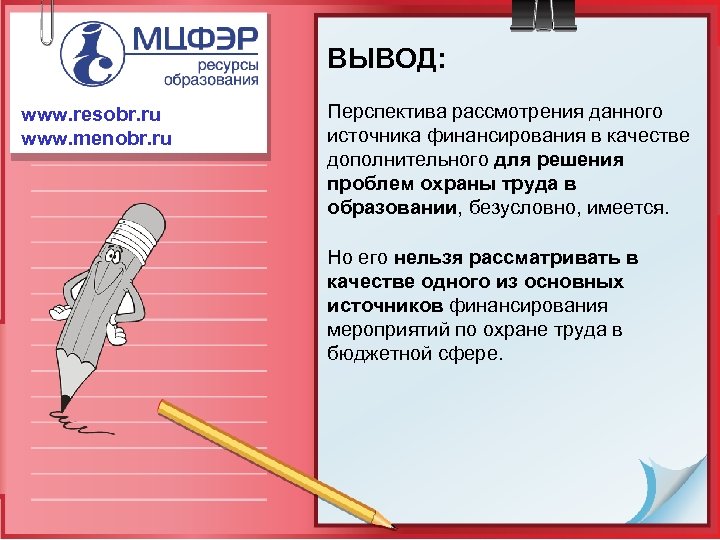 МЦФЭР
ресурсы образования

www.resobr.ru
www.menobr.ru

ВЫВОД:

Перспектива рассмотрения данного источника финансирования в качестве дополнительного для решения проблем охраны труда в образовании, безусловно, имеется.

Но его нельзя рассматривать в качестве одного из основных источников финансирования мероприятий по охране труда в бюджетной сфере.